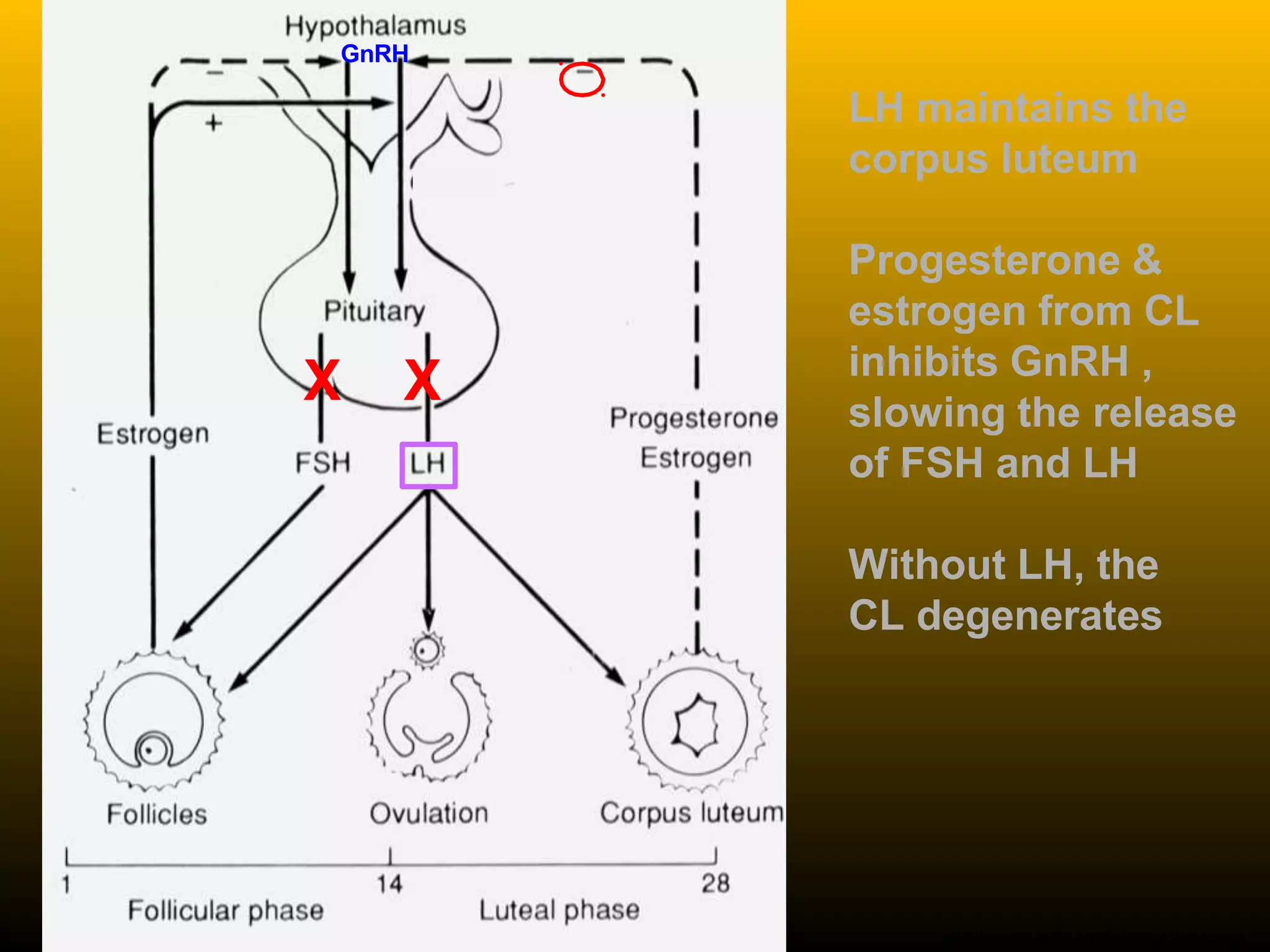 Hypothalamus
GnRH
−
−
+
Pituitary
X X
Estrogen
FSH
LH
Progesterone
Estrogen
Follicles
Ovulation
Corpus luteum
1
14
28
Follicular phase
Luteal phase

LH maintains the corpus luteum

Progesterone & estrogen from CL inhibits GnRH , slowing the release of FSH and LH

Without LH, the CL degenerates